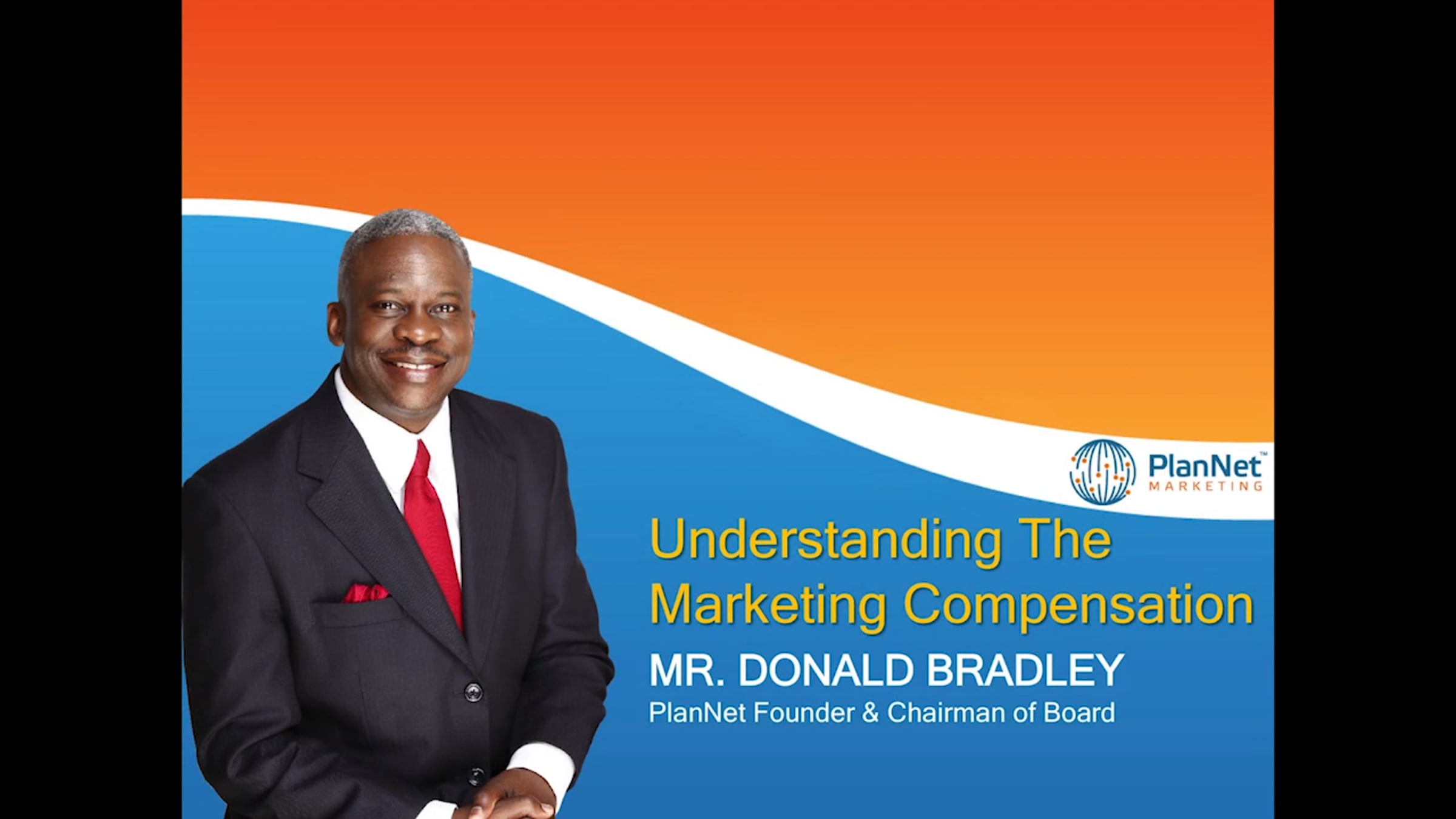 PlanNet™
MARKETING

Understanding The Marketing Compensation

MR. DONALD BRADLEY
PlanNet Founder & Chairman of Board